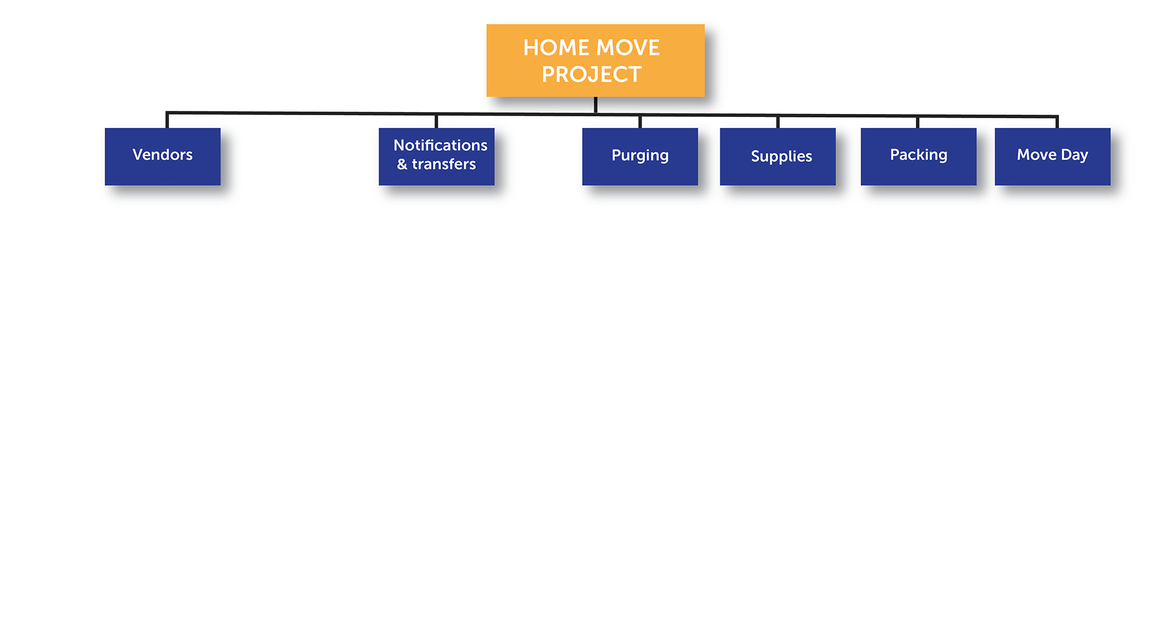 HOME MOVE PROJECT

Vendors

Notifications & transfers

Purging

Supplies

Packing

Move Day